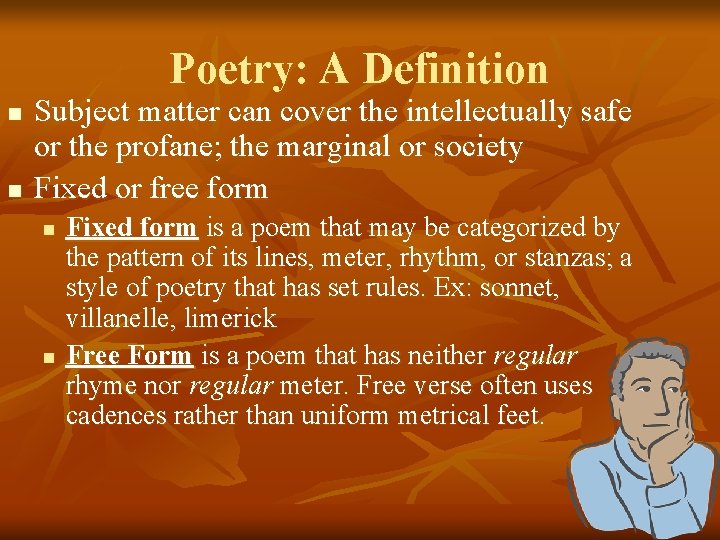 Poetry: A Definition

- Subject matter can cover the intellectually safe or the profane; the marginal or society
- Fixed or free form
  - Fixed form is a poem that may be categorized by the pattern of its lines, meter, rhythm, or stanzas; a style of poetry that has set rules. Ex: sonnet, villanelle, limerick
  - Free Form is a poem that has neither regular rhyme nor regular meter. Free verse often uses cadences rather than uniform metrical feet.